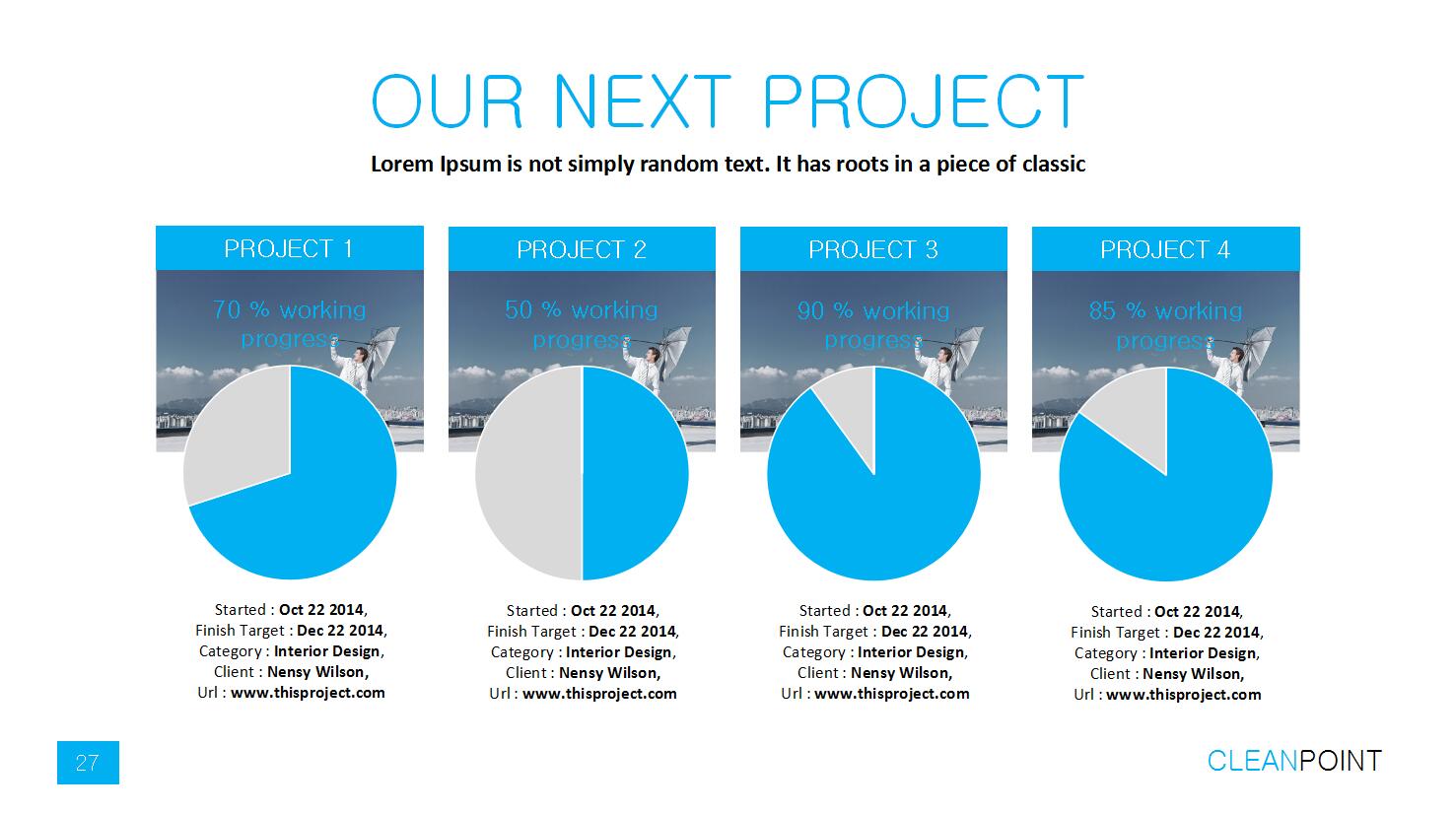 OUR NEXT PROJECT

Lorem Ipsum is not simply random text. It has roots in a piece of classic

PROJECT 1

70 % working progress

Started : Oct 22 2014, Finish Target : Dec 22 2014, Category : Interior Design, Client : Nensy Wilson, Url : www.thisproject.com

PROJECT 2

50 % working progress

Started : Oct 22 2014, Finish Target : Dec 22 2014, Category : Interior Design, Client : Nensy Wilson, Url : www.thisproject.com

PROJECT 3

90 % working progress

Started : Oct 22 2014, Finish Target : Dec 22 2014, Category : Interior Design, Client : Nensy Wilson, Url : www.thisproject.com

PROJECT 4

85 % working progress

Started : Oct 22 2014, Finish Target : Dec 22 2014, Category : Interior Design, Client : Nensy Wilson, Url : www.thisproject.com

27

CLEANPOINT